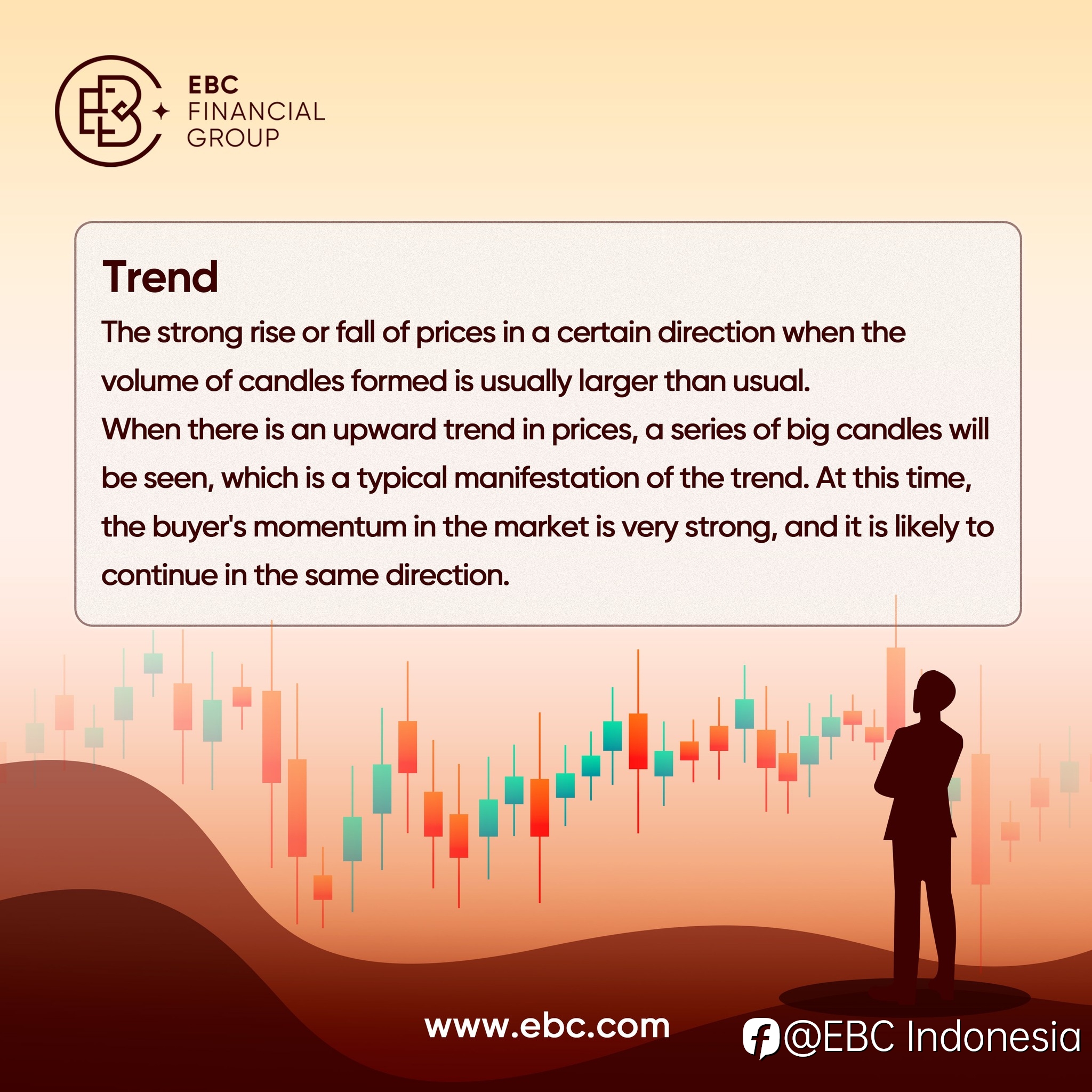 EBC
FINANCIAL
GROUP

Trend
The strong rise or fall of prices in a certain direction when the volume of candles formed is usually larger than usual.
When there is an upward trend in prices, a series of big candles will be seen, which is a typical manifestation of the trend. At this time, the buyer's momentum in the market is very strong, and it is likely to continue in the same direction.

www.ebc.com
@EBC Indonesia